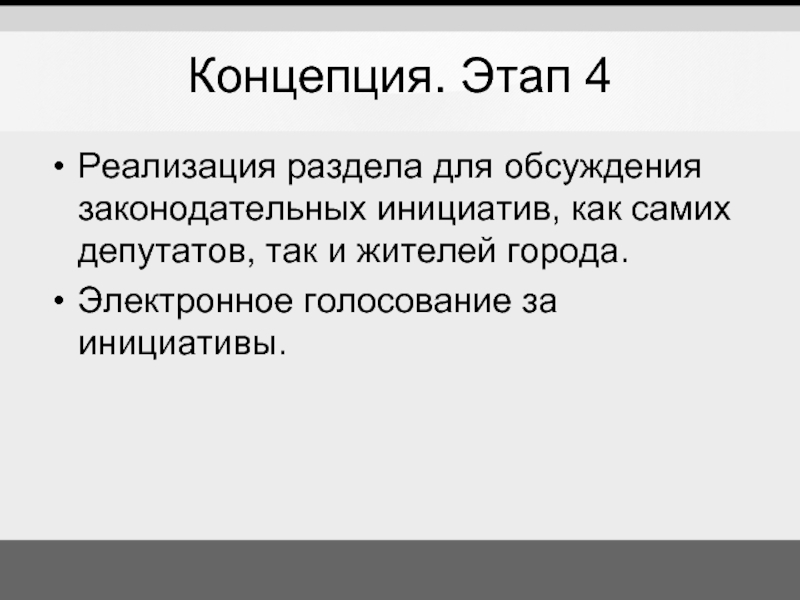 Концепция. Этап 4

• Реализация раздела для обсуждения законодательных инициатив, как самих депутатов, так и жителей города.

• Электронное голосование за инициативы.